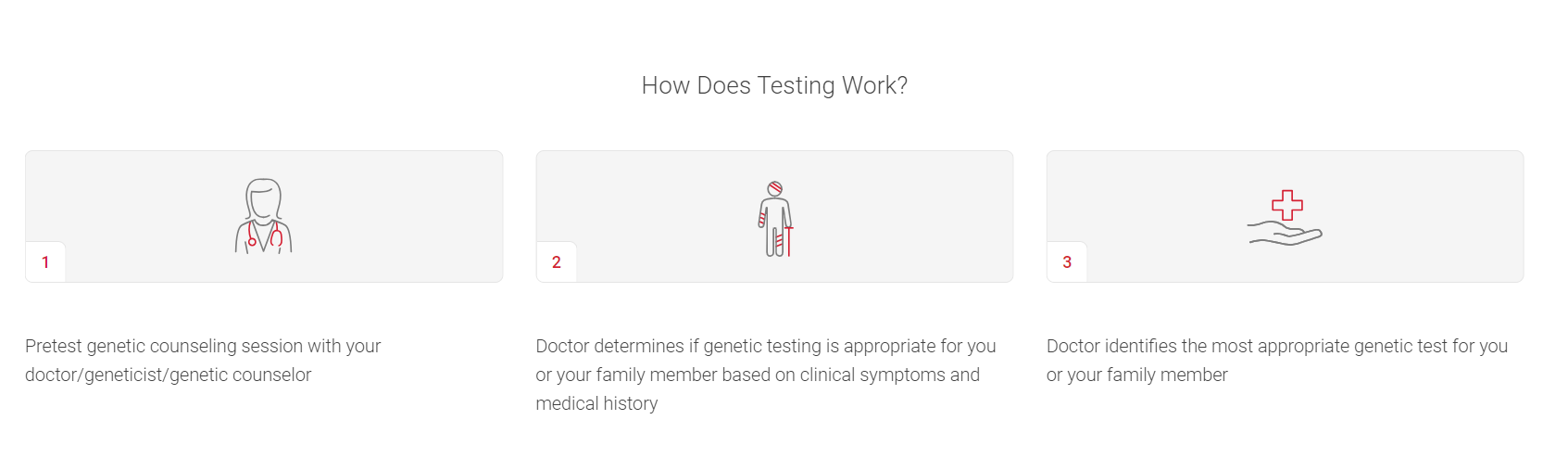 How Does Testing Work?

1

Pretest genetic counseling session with your doctor/geneticist/genetic counselor

2

Doctor determines if genetic testing is appropriate for you or your family member based on clinical symptoms and medical history

3

Doctor identifies the most appropriate genetic test for you or your family member